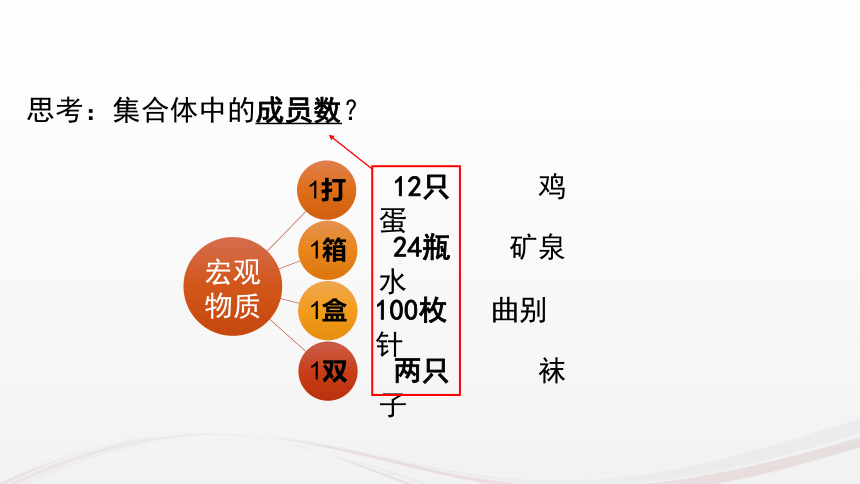 思考：集合体中的成员数？

宏观物质

1打
1箱
1盒
1双

12只 鸡蛋
24瓶 矿泉水
100枚 曲别针
两只 袜子